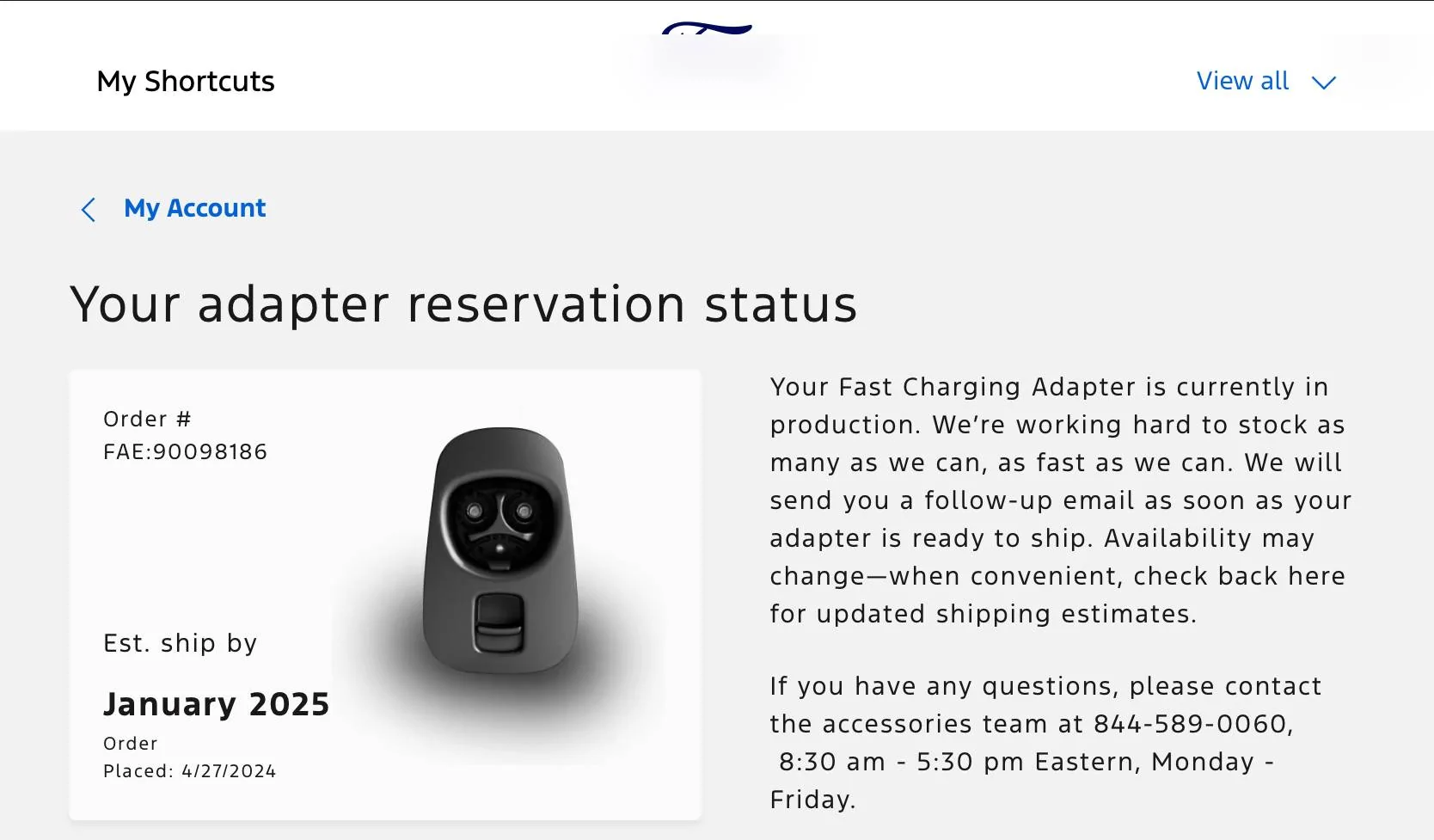 My Shortcuts

View all

My Account

Your adapter reservation status

Order #
FAE:90098186

Est. ship by

January 2025

Order
Placed: 4/27/2024

Your Fast Charging Adapter is currently in production. We're working hard to stock as many as we can, as fast as we can. We will send you a follow-up email as soon as your adapter is ready to ship. Availability may change—when convenient, check back here for updated shipping estimates.

If you have any questions, please contact the accessories team at 844-589-0060, 8:30 am - 5:30 pm Eastern, Monday - Friday.